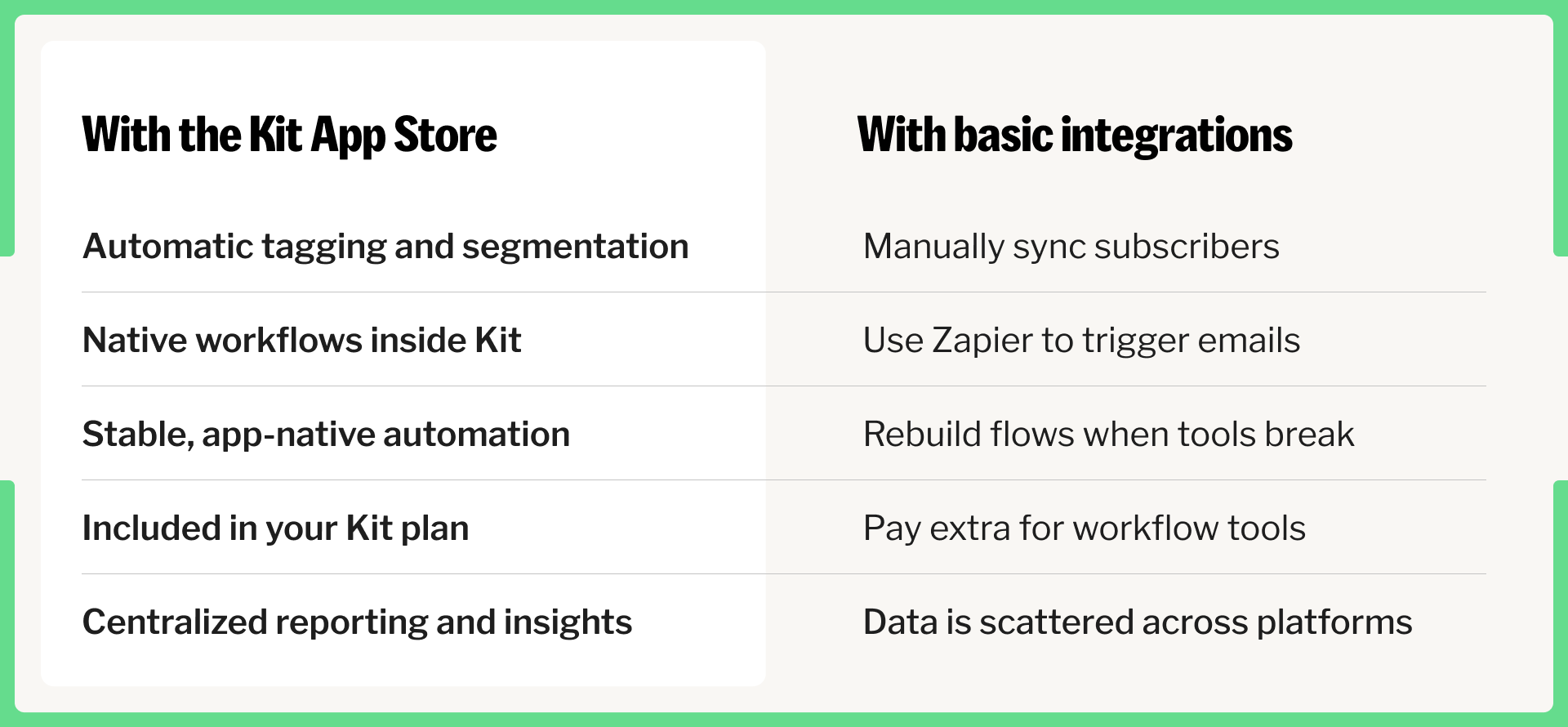 | With the Kit App Store | With basic integrations |
|---|---|
| Automatic tagging and segmentation | Manually sync subscribers |
| Native workflows inside Kit | Use Zapier to trigger emails |
| Stable, app-native automation | Rebuild flows when tools break |
| Included in your Kit plan | Pay extra for workflow tools |
| Centralized reporting and insights | Data is scattered across platforms |